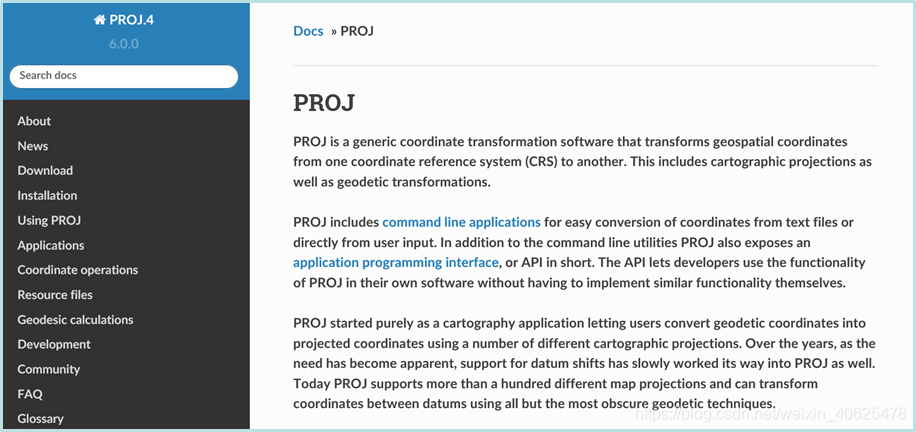 PROJ.4
6.0.0

Search docs

About
News
Download
Installation
Using PROJ
Applications
Coordinate operations
Resource files
Geodesic calculations
Development
Community
FAQ
Glossary

Docs » PROJ

PROJ

PROJ is a generic coordinate transformation software that transforms geospatial coordinates from one coordinate reference system (CRS) to another. This includes cartographic projections as well as geodetic transformations.

PROJ includes command line applications for easy conversion of coordinates from text files or directly from user input. In addition to the command line utilities PROJ also exposes an application programming interface, or API in short. The API lets developers use the functionality of PROJ in their own software without having to implement similar functionality themselves.

PROJ started purely as a cartography application letting users convert geodetic coordinates into projected coordinates using a number of different cartographic projections. Over the years, as the need has become apparent, support for datum shifts has slowly worked its way into PROJ as well. Today PROJ supports more than a hundred different map projections and can transform coordinates between datums using all but the most obscure geodetic techniques.

https://blog.csdn.net/weixin_40625478